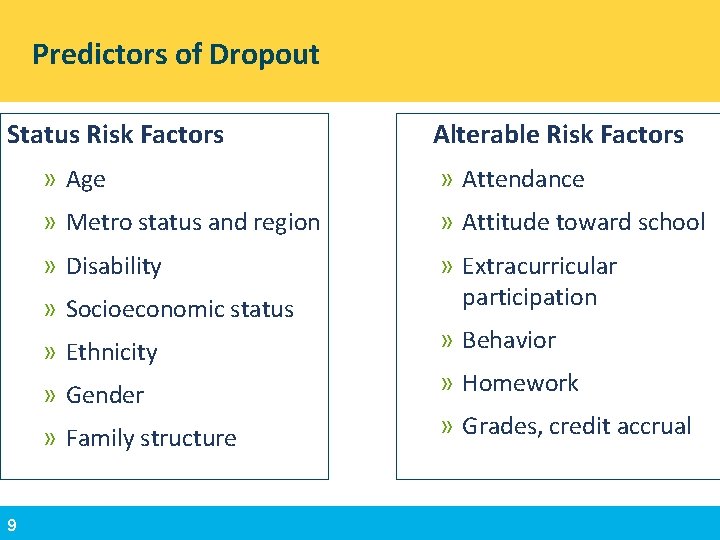 Predictors of Dropout

Status Risk Factors

» Age

» Metro status and region

» Disability

» Socioeconomic status

» Ethnicity

» Gender

» Family structure

Alterable Risk Factors

» Attendance

» Attitude toward school

» Extracurricular participation

» Behavior

» Homework

» Grades, credit accrual

9